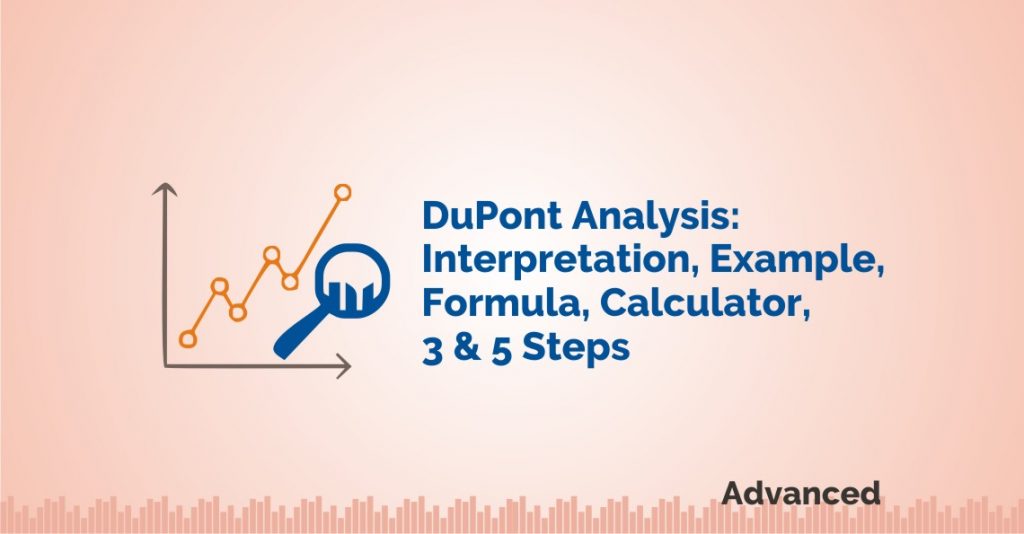 DuPont Analysis: Interpretation, Example, Formula, Calculator, 3 & 5 Steps

Advanced